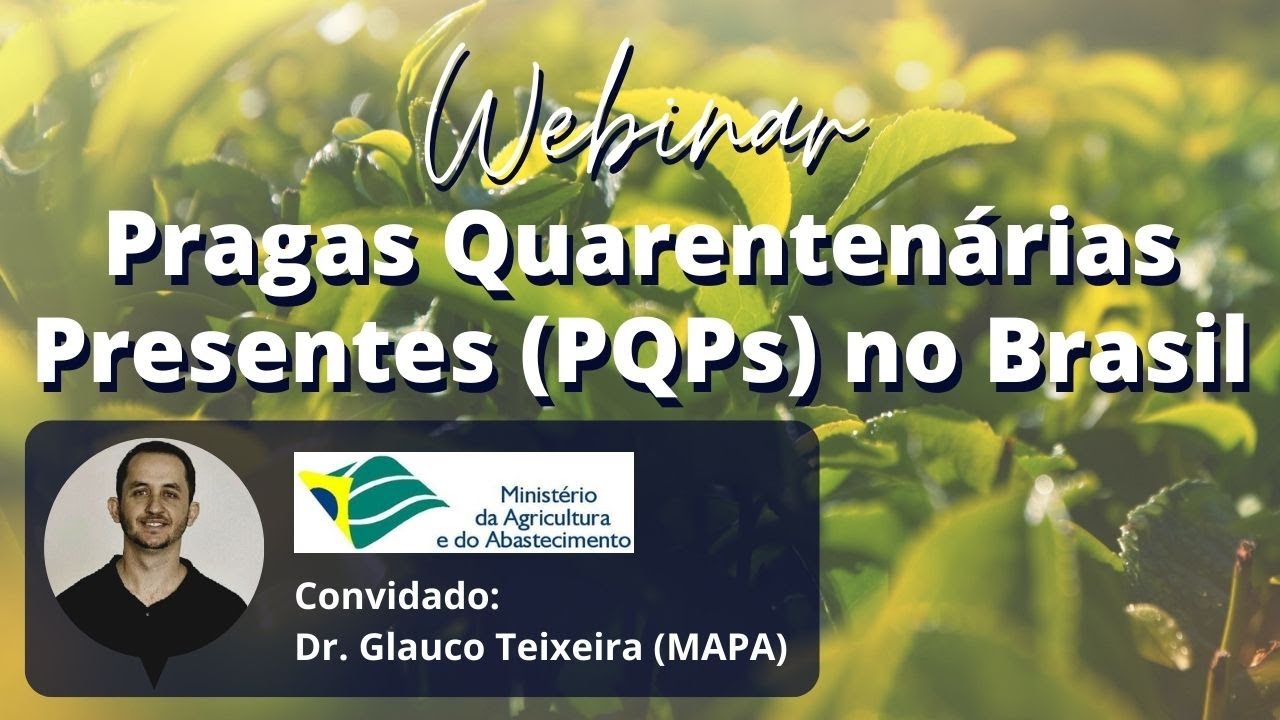 Webinar
Pragas Quarentenárias Presentes (PQPs) no Brasil

Ministério da Agricultura e do Abastecimento

Convidado:
Dr. Glauco Teixeira (MAPA)